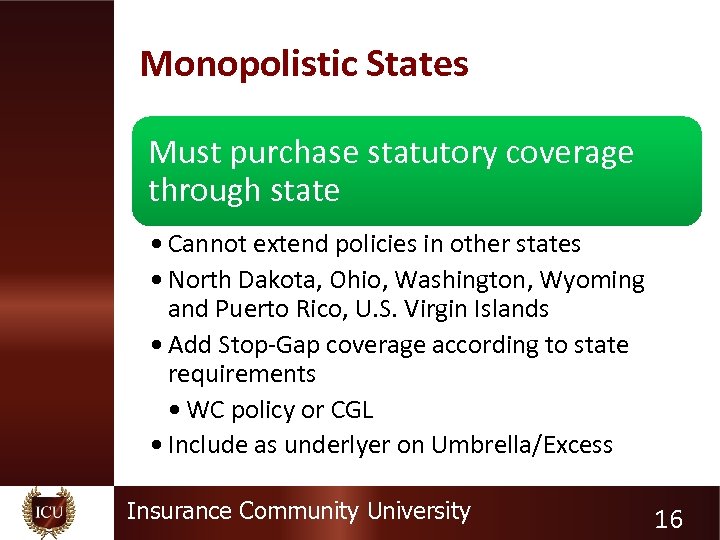 Monopolistic States

Must purchase statutory coverage through state

• Cannot extend policies in other states
• North Dakota, Ohio, Washington, Wyoming and Puerto Rico, U.S. Virgin Islands
• Add Stop-Gap coverage according to state requirements
  • WC policy or CGL
• Include as underlyer on Umbrella/Excess

ICU

Insurance Community University

16